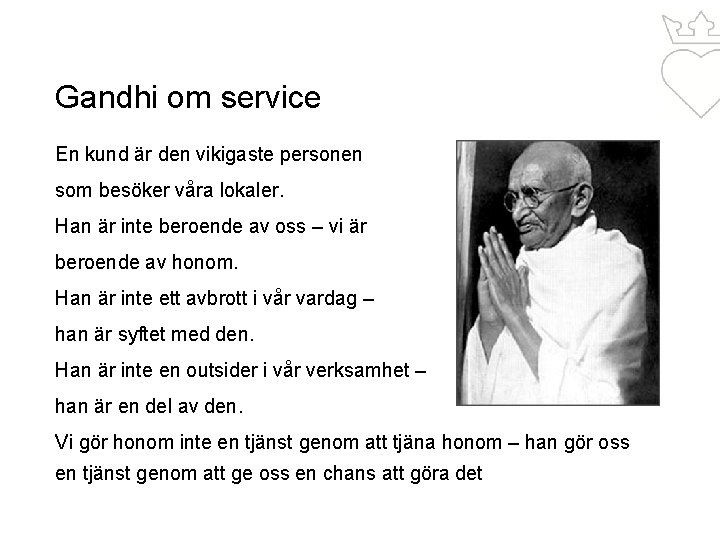 Gandhi om service

En kund är den vikigaste personen

som besöker våra lokaler.

Han är inte beroende av oss – vi är

beroende av honom.

Han är inte ett avbrott i vår vardag –

han är syftet med den.

Han är inte en outsider i vår verksamhet –

han är en del av den.

Vi gör honom inte en tjänst genom att tjäna honom – han gör oss en tjänst genom att ge oss en chans att göra det